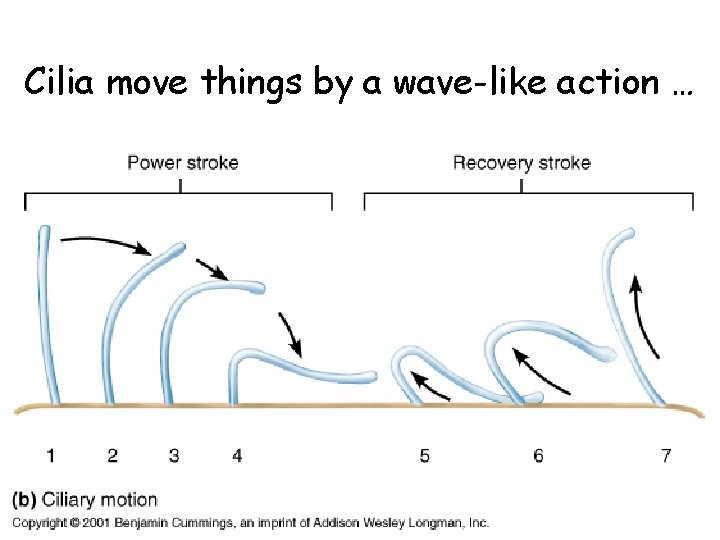 Cilia move things by a wave-like action …

Power stroke

Recovery stroke

1 2 3 4 5 6 7

(b) Ciliary motion

Copyright © 2001 Benjamin Cummings, an imprint of Addison Wesley Longman, Inc.